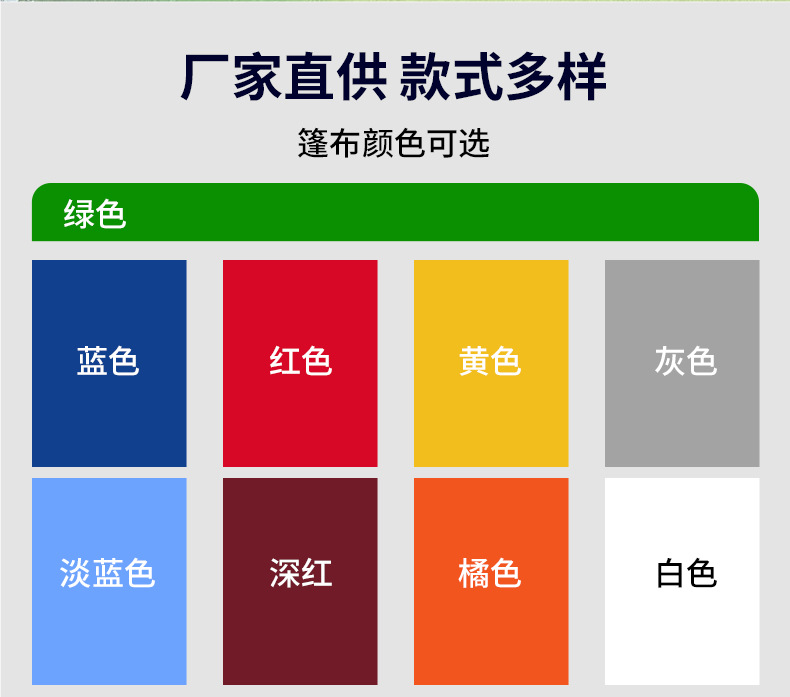 厂家直供 款式多样

篷布颜色可选

绿色

蓝色

红色

黄色

灰色

淡蓝色

深红

橘色

白色